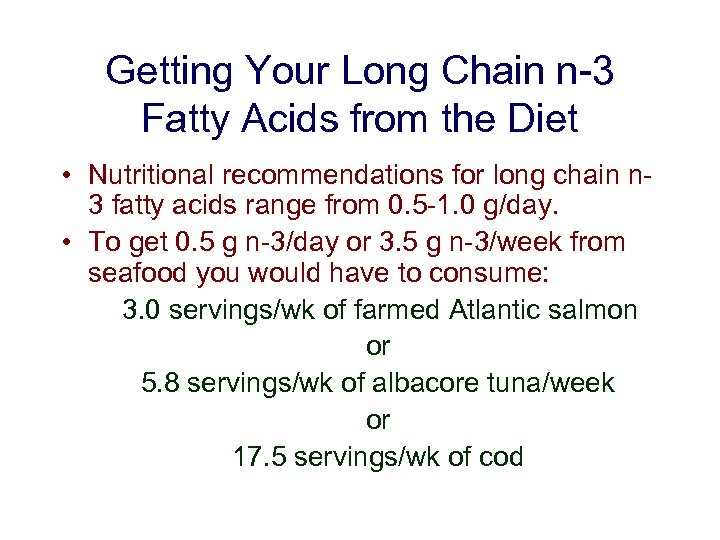 Getting Your Long Chain n-3 Fatty Acids from the Diet

• Nutritional recommendations for long chain n-3 fatty acids range from 0.5-1.0 g/day.

• To get 0.5 g n-3/day or 3.5 g n-3/week from seafood you would have to consume:

3.0 servings/wk of farmed Atlantic salmon

or

5.8 servings/wk of albacore tuna/week

or

17.5 servings/wk of cod